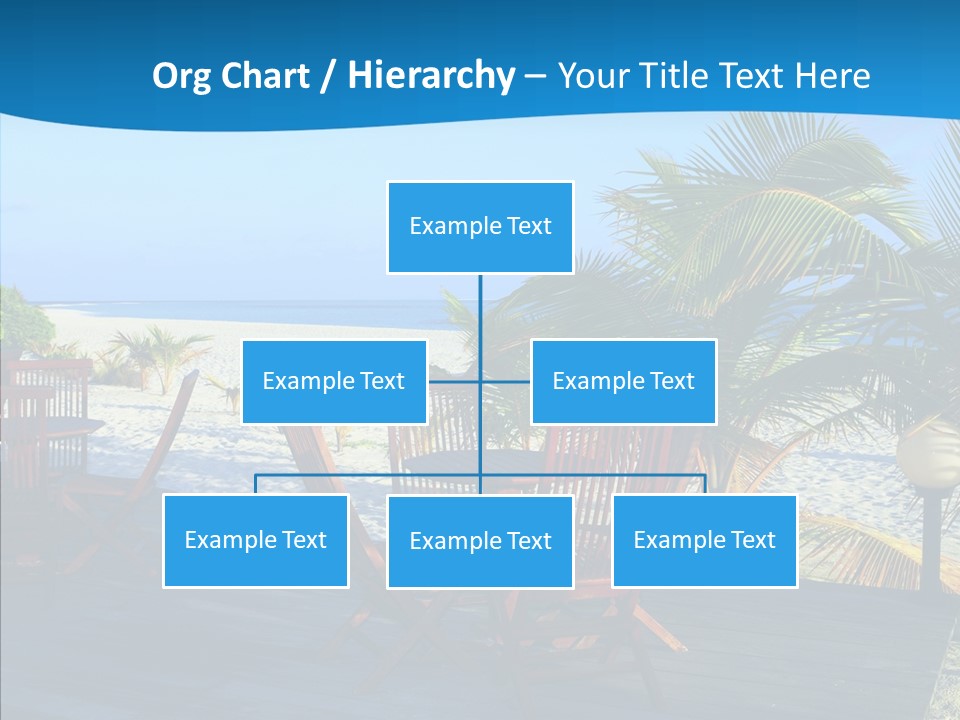 Org Chart / Hierarchy – Your Title Text Here

Example Text

Example Text

Example Text

Example Text

Example Text

Example Text